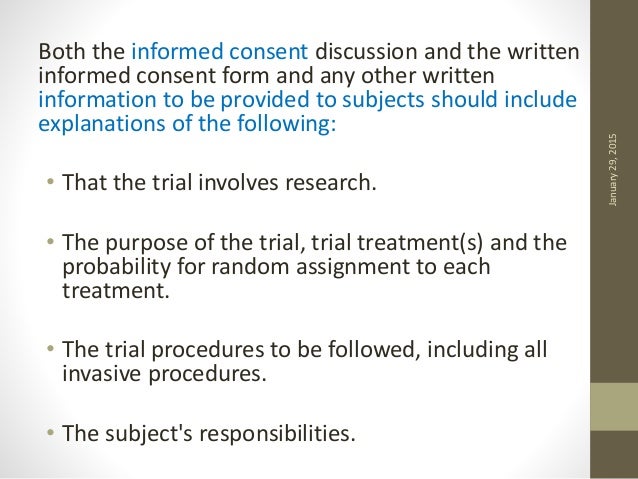 Both the informed consent discussion and the written informed consent form and any other written information to be provided to subjects should include explanations of the following:

• That the trial involves research.

• The purpose of the trial, trial treatment(s) and the probability for random assignment to each treatment.

• The trial procedures to be followed, including all invasive procedures.

• The subject's responsibilities.

January 29, 2015